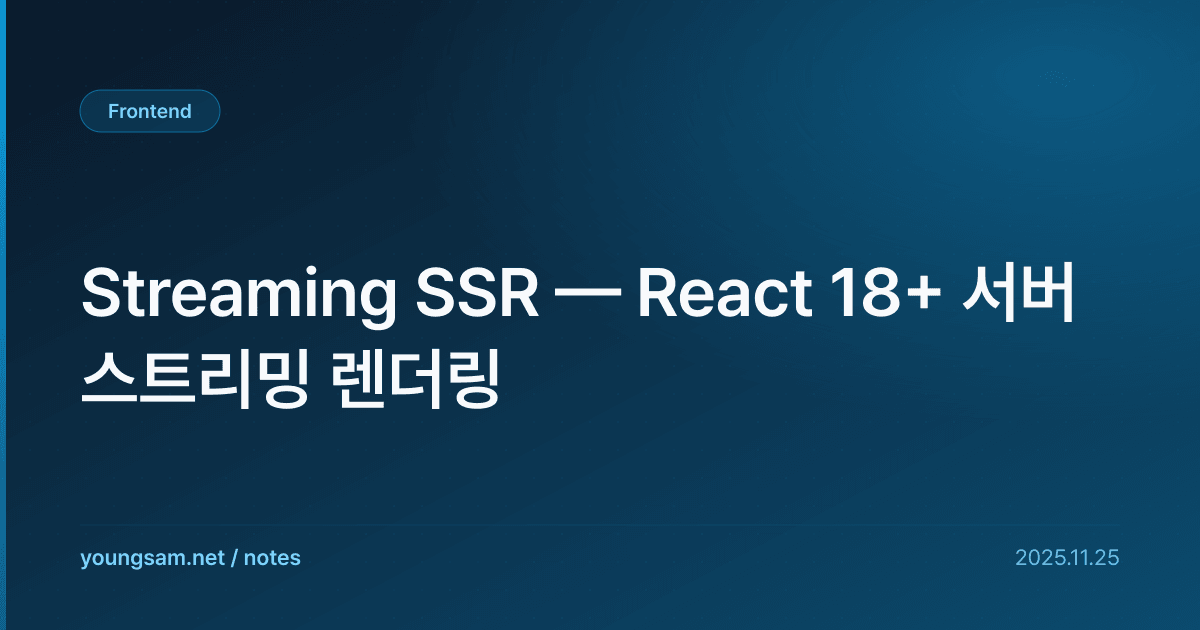 Frontend

Streaming SSR — React 18+ 서버 스트리밍 렌더링

youngsam.net / notes

2025.11.25